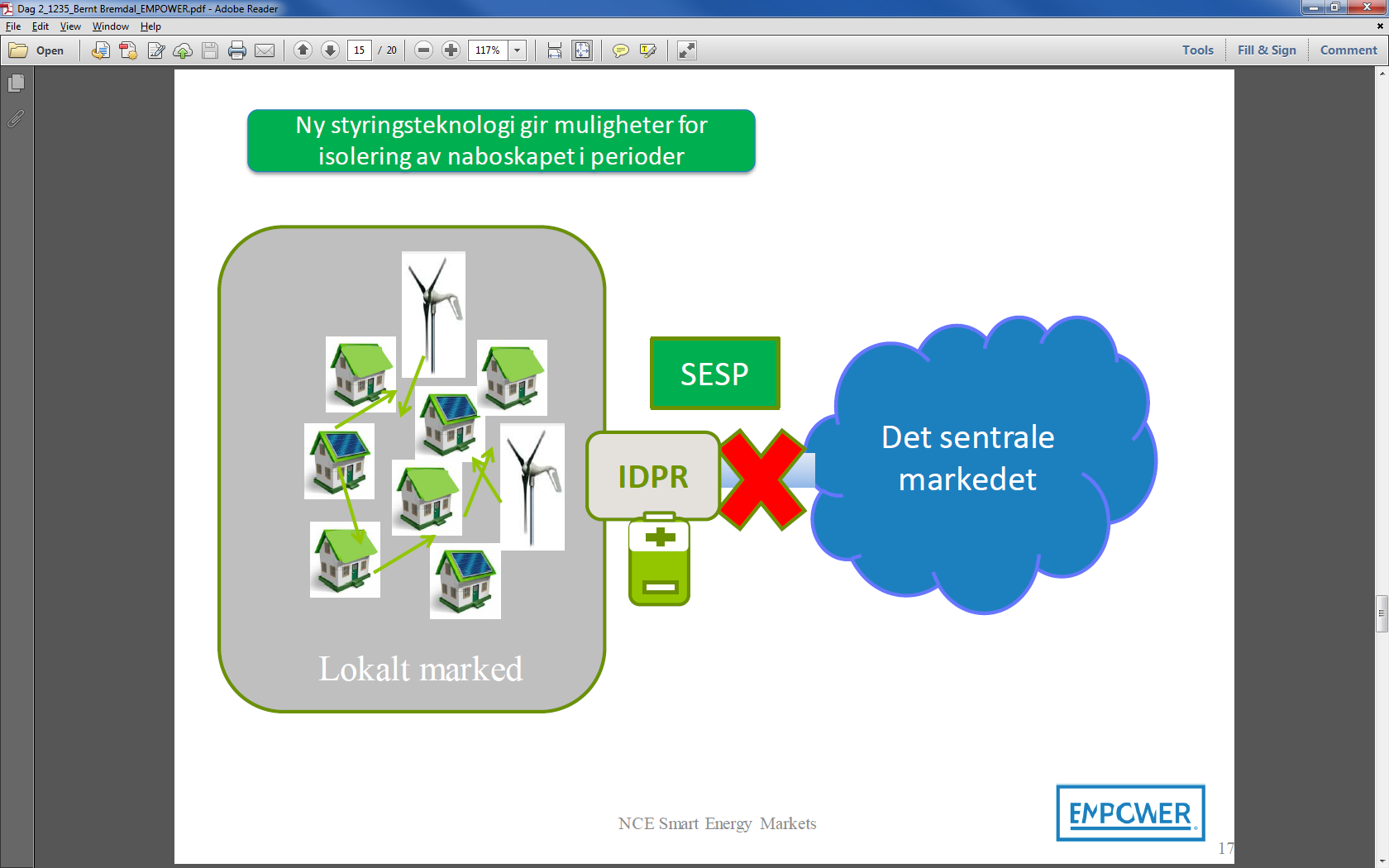 Dag 2_1235_Bernt Bremdal_EMPOWER.pdf - Adobe Reader

File Edit View Window Help

Open

15 / 20

117%

Tools Fill & Sign Comment

Ny styringsteknologi gir muligheter for isolering av naboskapet i perioder

SESP

IDPR

Det sentrale markedet

Lokalt marked

NCE Smart Energy Markets

EMPOWER

17